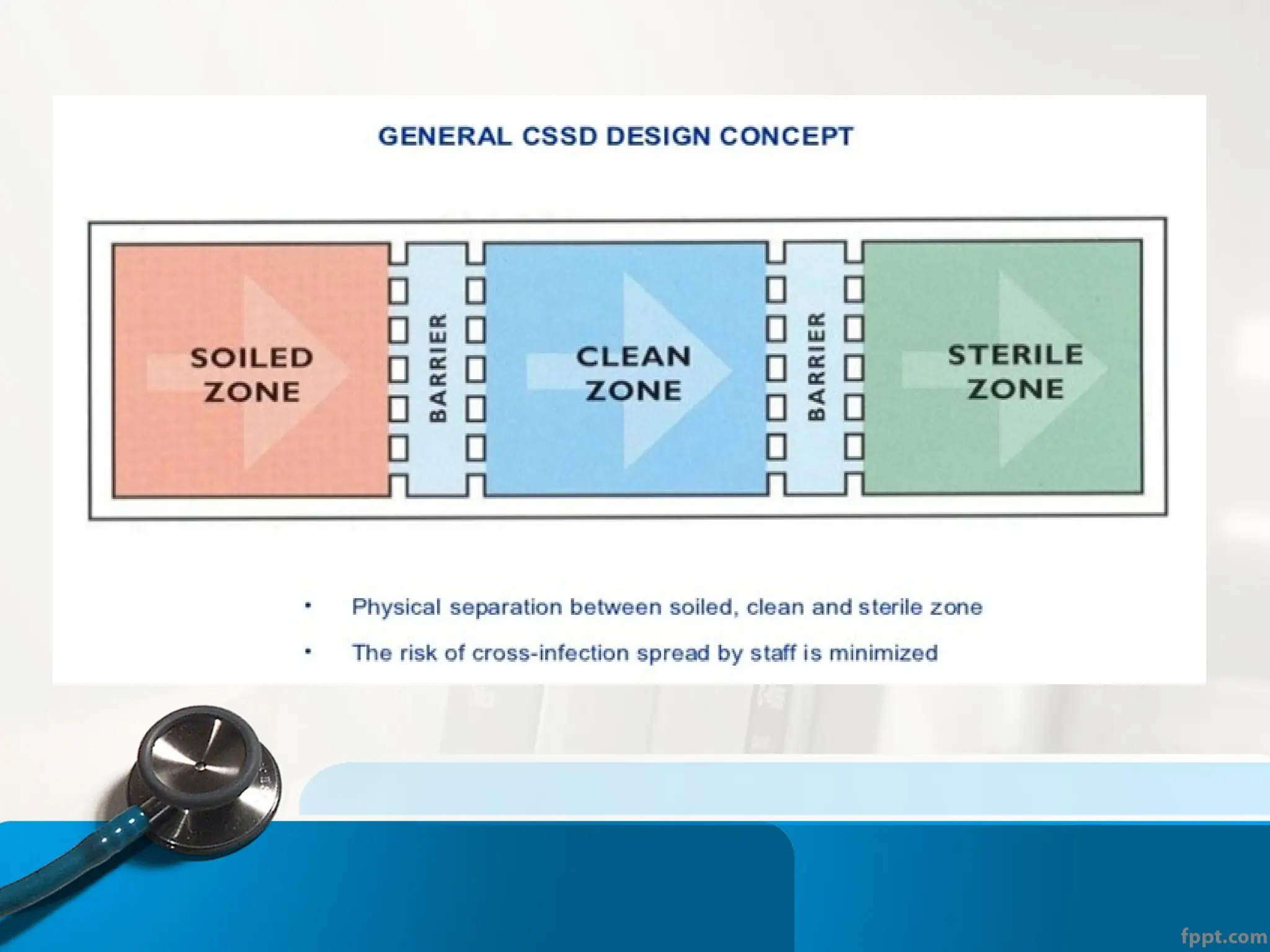 GENERAL CSSD DESIGN CONCEPT

SOILED ZONE

BARRIER

CLEAN ZONE

BARRIER

STERILE ZONE

• Physical separation between soiled, clean and sterile zone

• The risk of cross-infection spread by staff is minimized

fppt.com